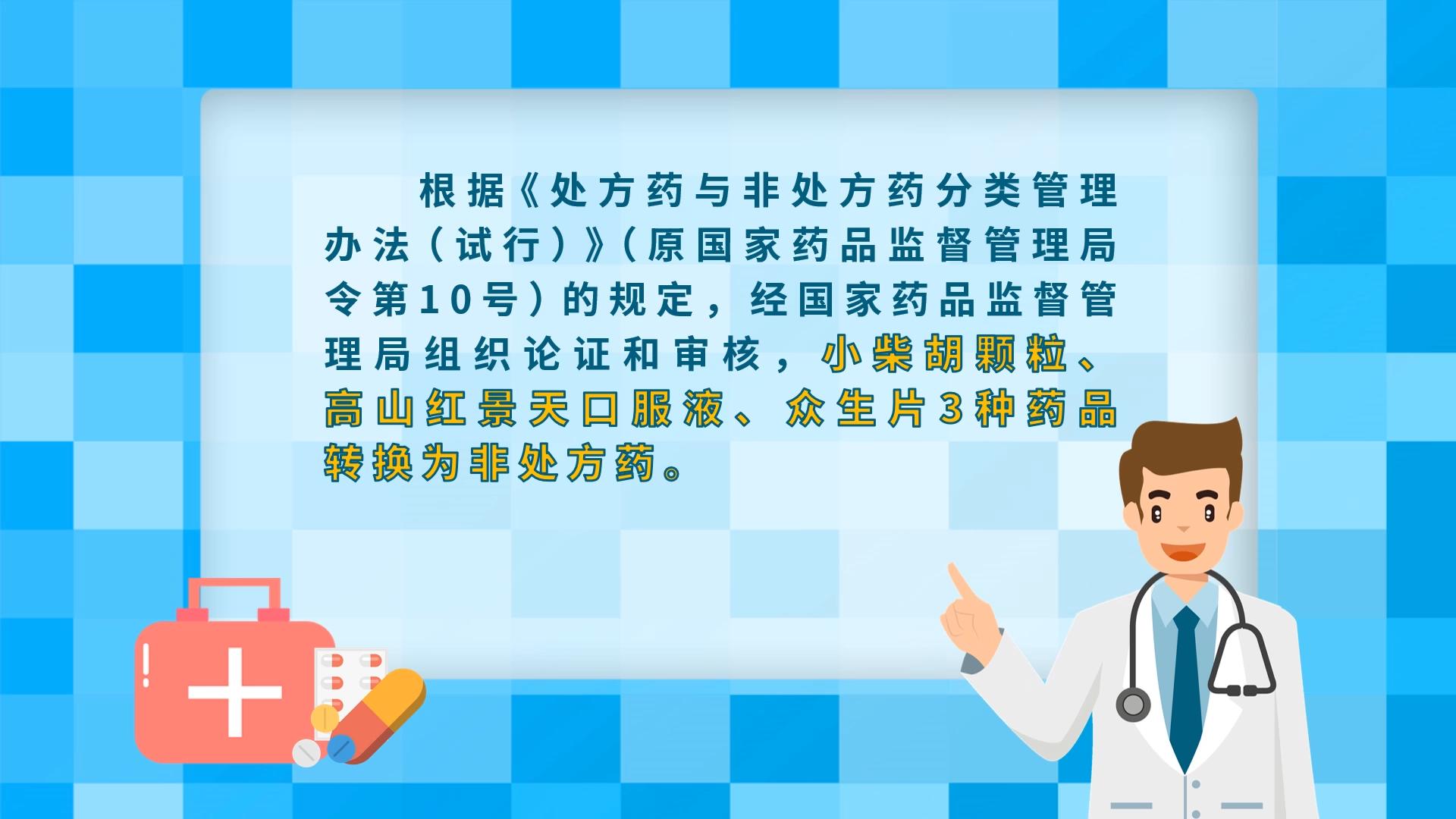 根据《处方药与非处方药分类管理办法（试行）》（原国家药品监督管理局令第10号）的规定，经国家药品监督管理局组织论证和审核，小柴胡颗粒、高山红景天口服液、众生片3种药品转换为非处方药。